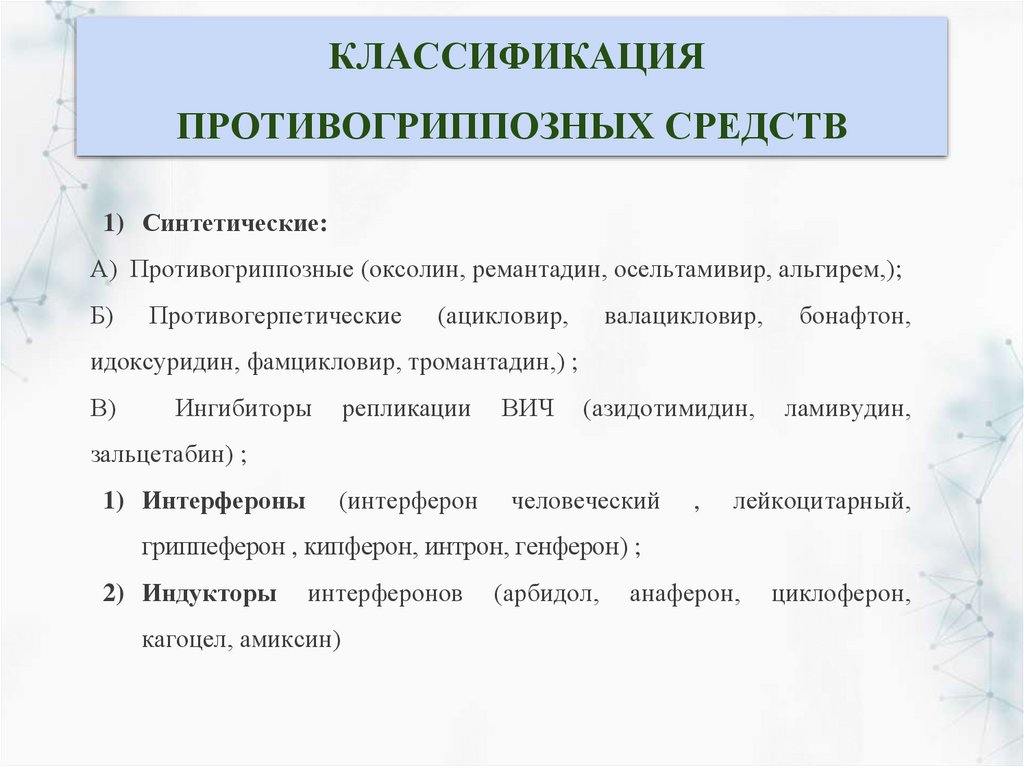 КЛАССИФИКАЦИЯ ПРОТИВОГРИППОЗНЫХ СРЕДСТВ

1) Синтетические:

А) Противогриппозные (оксолин, ремантадин, осельтамивир, альгирем,);

Б) Противогерпетические (ацикловир, валацикловир, бонафтон, идоксуридин, фамцикловир, тромантадин,) ;

В) Ингибиторы репликации ВИЧ (азидотимидин, ламивудин, зальцетабин) ;

1) Интерфероны (интерферон человеческий , лейкоцитарный, гриппеферон , кипферон, интрон, генферон) ;

2) Индукторы интерферонов (арбидол, анаферон, циклоферон, кагоцел, амиксин)